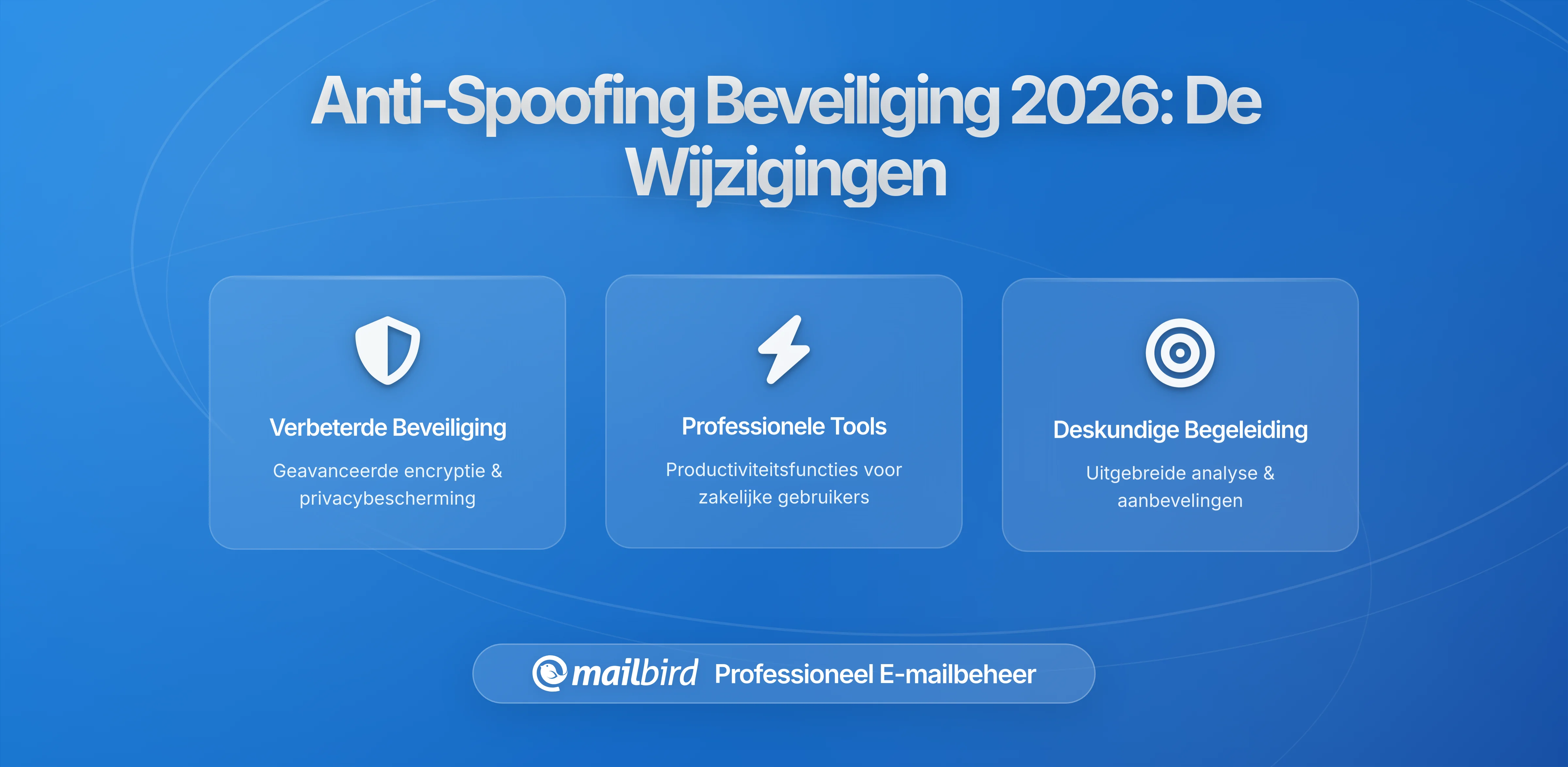 Anti-Spoofing Beveiliging 2026: De Wijzigingen

Verbeterde Beveiliging

Geavanceerde encryptie & privacybescherming

Professionele Tools

Productiviteitsfuncties voor zakelijke gebruikers

Deskundige Begeleiding

Uitgebreide analyse & aanbevelingen

mailbird Professioneel E-mailbeheer